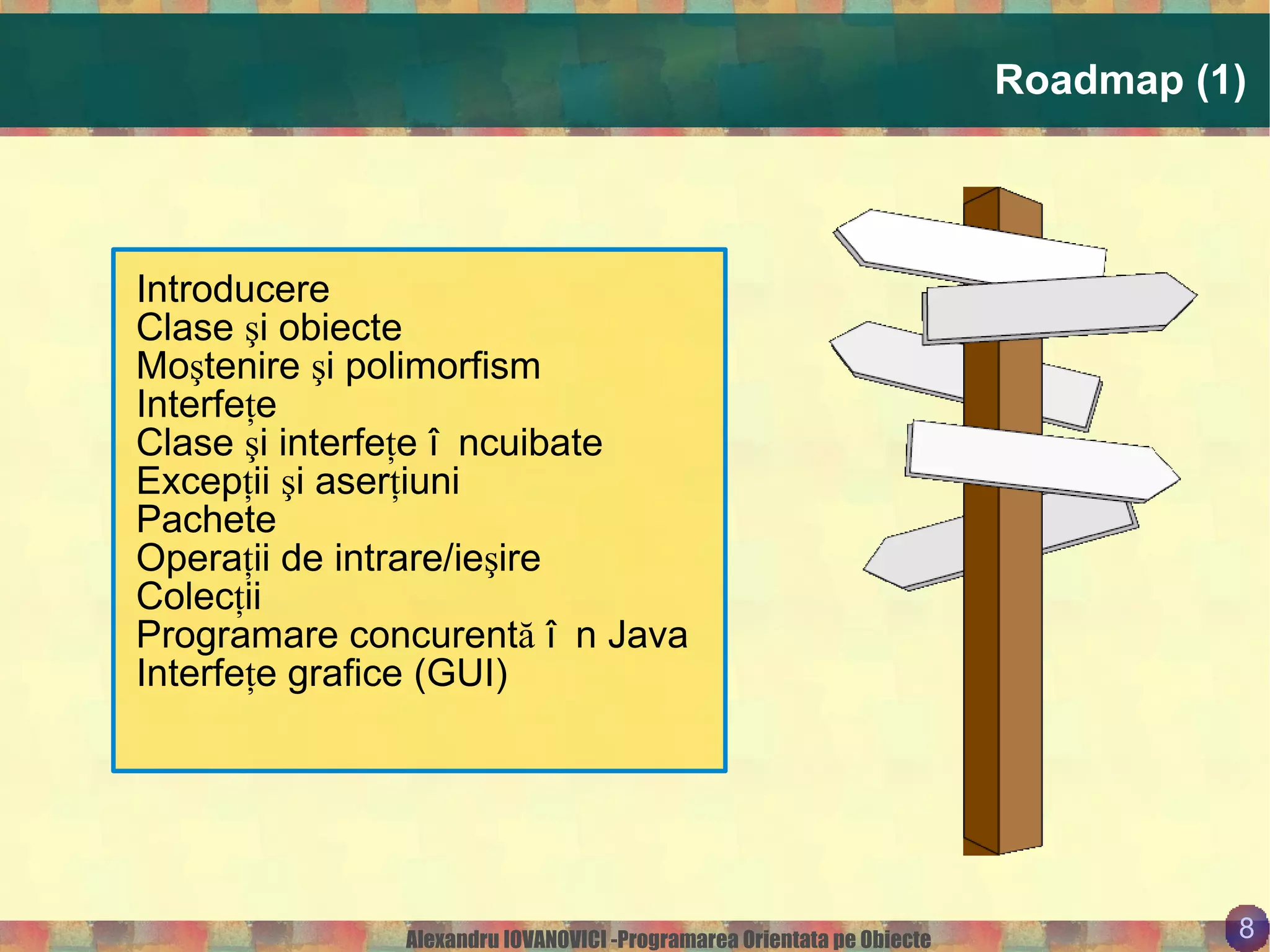 Roadmap (1)

Introducere
Clase şi obiecte
Moştenire şi polimorfism
Interfețe
Clase şi interfețe î ncuibate
Excepții şi aserțiuni
Pachete
Operații de intrare/ieşire
Colecții
Programare concurentă î n Java
Interfețe grafice (GUI)

Alexandru IOVANOVICI -Programarea Orientata pe Obiecte

8